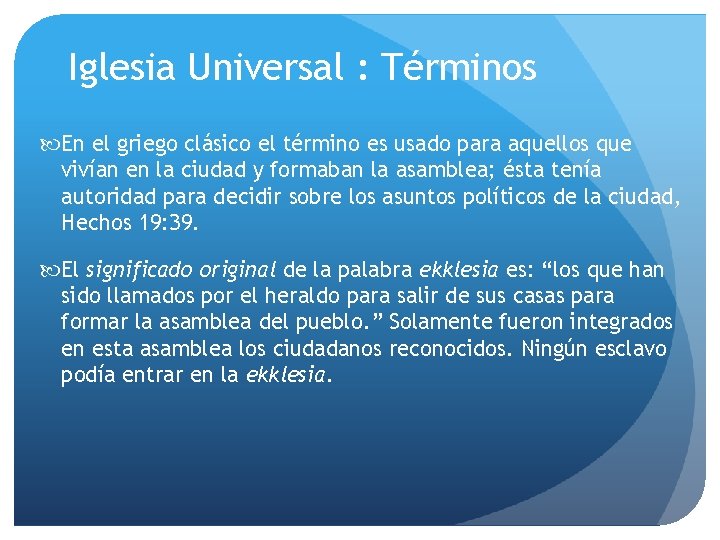 Iglesia Universal : Términos

En el griego clásico el término es usado para aquellos que vivían en la ciudad y formaban la asamblea; ésta tenía autoridad para decidir sobre los asuntos políticos de la ciudad, Hechos 19:39.

El significado original de la palabra ekklesia es: “los que han sido llamados por el heraldo para salir de sus casas para formar la asamblea del pueblo.” Solamente fueron integrados en esta asamblea los ciudadanos reconocidos. Ningún esclavo podía entrar en la ekklesia.